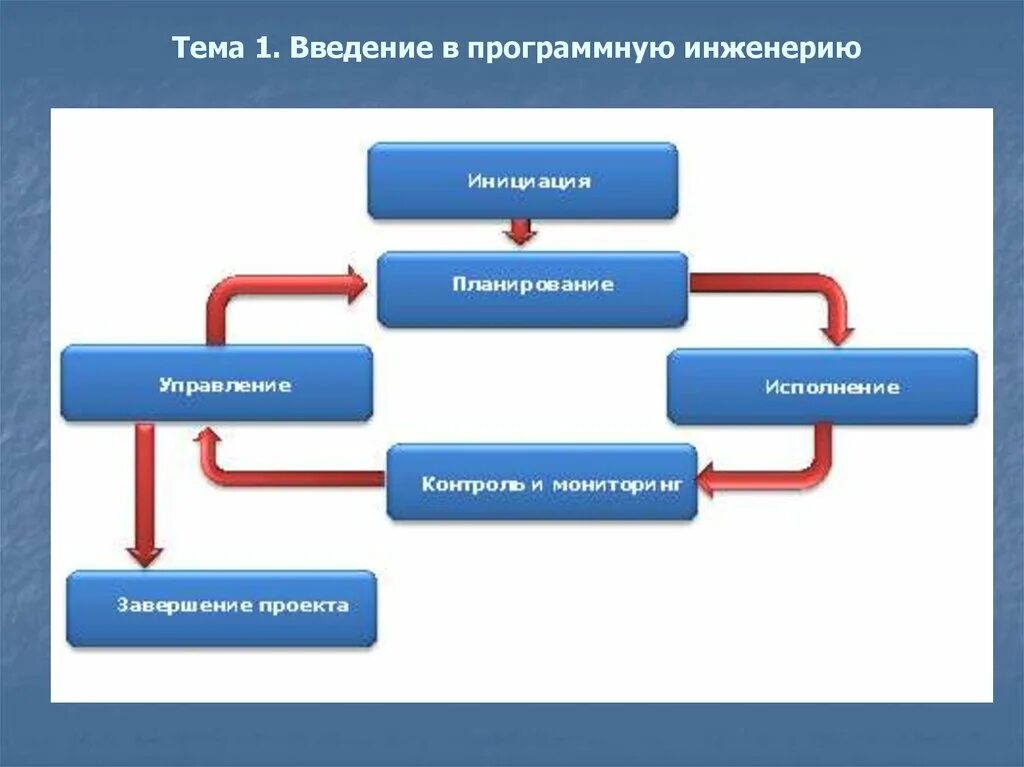 Тема 1. Введение в программную инженерию

Инициация

Планирование

Управление

Исполнение

Контроль и мониторинг

Завершение проекта